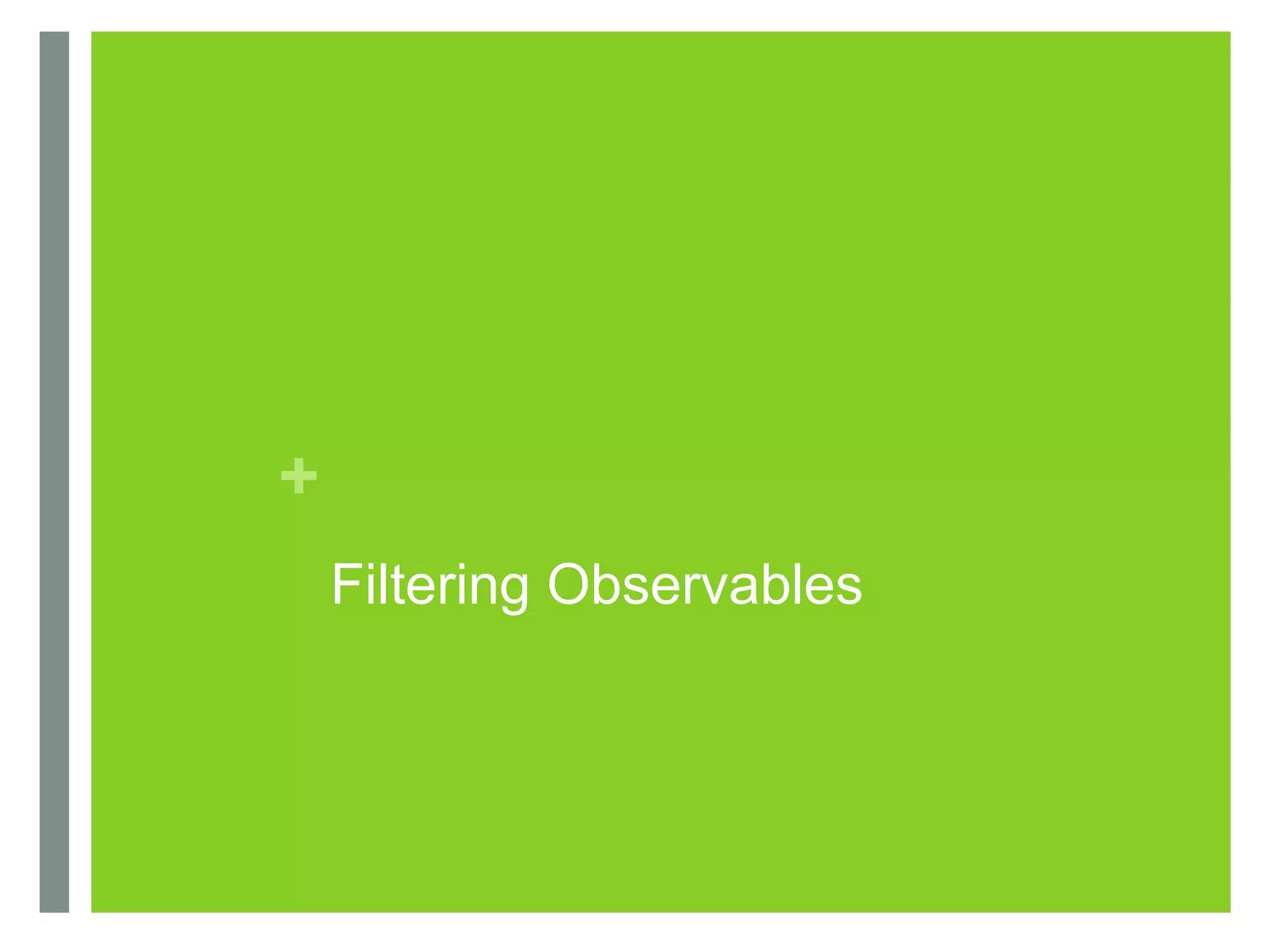 +

Filtering Observables